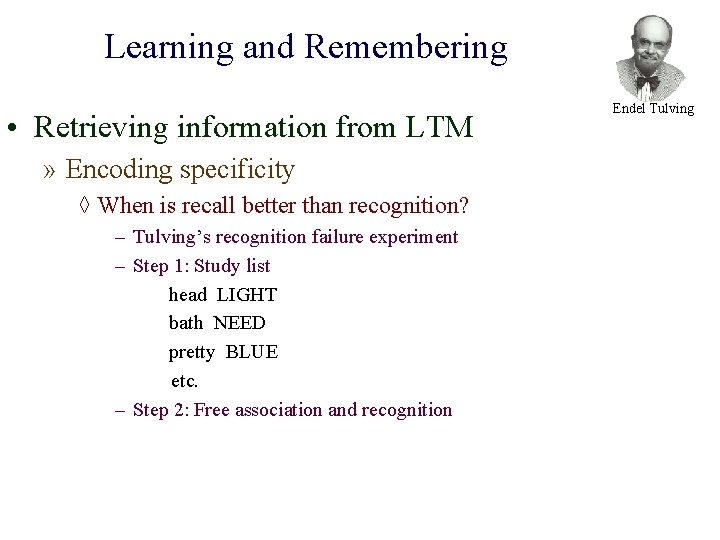 Learning and Remembering

Endel Tulving

• Retrieving information from LTM

» Encoding specificity

◊ When is recall better than recognition?

– Tulving's recognition failure experiment

– Step 1: Study list

head LIGHT

bath NEED

pretty BLUE

etc.

– Step 2: Free association and recognition